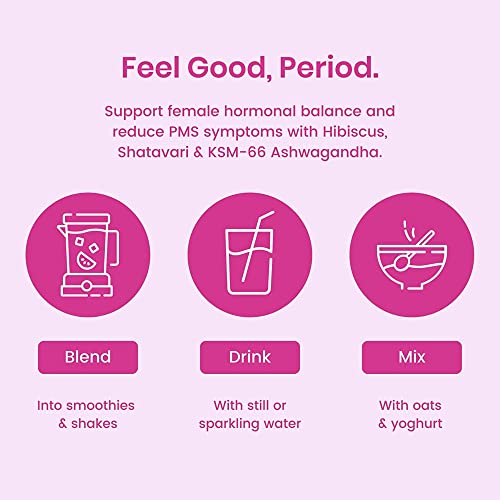 Feel Good, Period.

Support female hormonal balance and reduce PMS symptoms with Hibiscus, Shatavari & KSM-66 Ashwagandha.

Blend

Into smoothies & shakes

Drink

With still or sparkling water

Mix

With oats & yoghurt